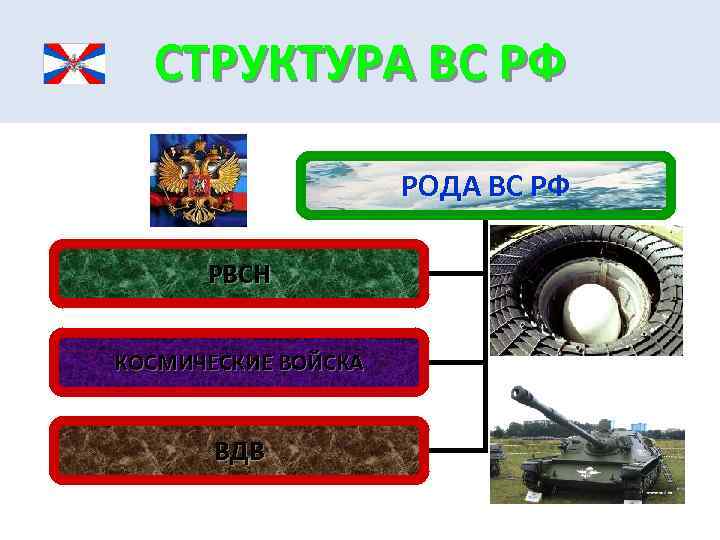 СТРУКТУРА ВС РФ

РОДА ВС РФ

РВСН

КОСМИЧЕСКИЕ ВОЙСКА

ВДВ